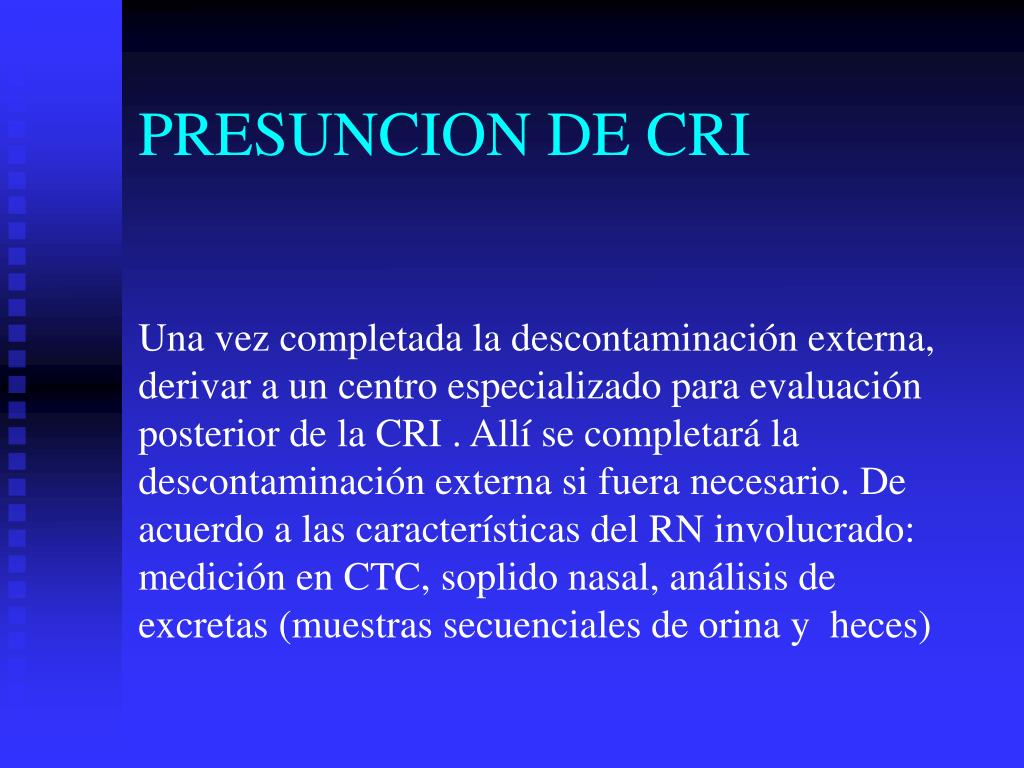 PRESUNCION DE CRI

Una vez completada la descontaminación externa, derivar a un centro especializado para evaluación posterior de la CRI . Allí se completará la descontaminación externa si fuera necesario. De acuerdo a las características del RN involucrado: medición en CTC, soplido nasal, análisis de excretas (muestras secuenciales de orina y heces)